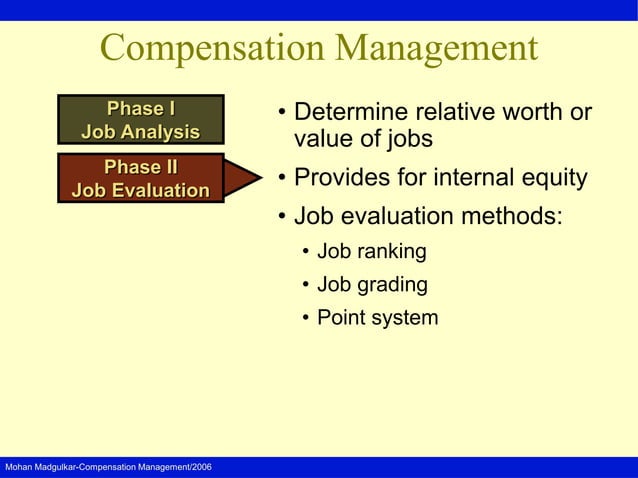 Compensation Management

Phase I
Job Analysis

Phase II
Job Evaluation

• Determine relative worth or value of jobs
• Provides for internal equity
• Job evaluation methods:
• Job ranking
• Job grading
• Point system

Mohan Madgulkar-Compensation Management/2006